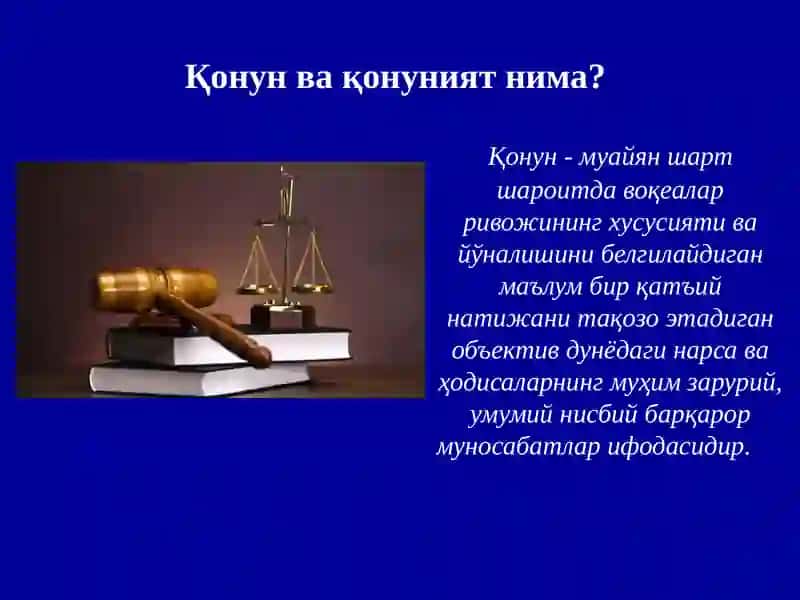 Қонун ва қонуният нима?

Қонун - муайян шарт шароитда воқеалар ривожининг хусусияти ва йўналишини белгилайдиган маълум бир қатъий натижани тақозо этадиган объектив дунёдаги нарса ва ҳодисаларнинг муҳим зарурий, умумий нисбий барқарор муносабатлар ифодасидир.